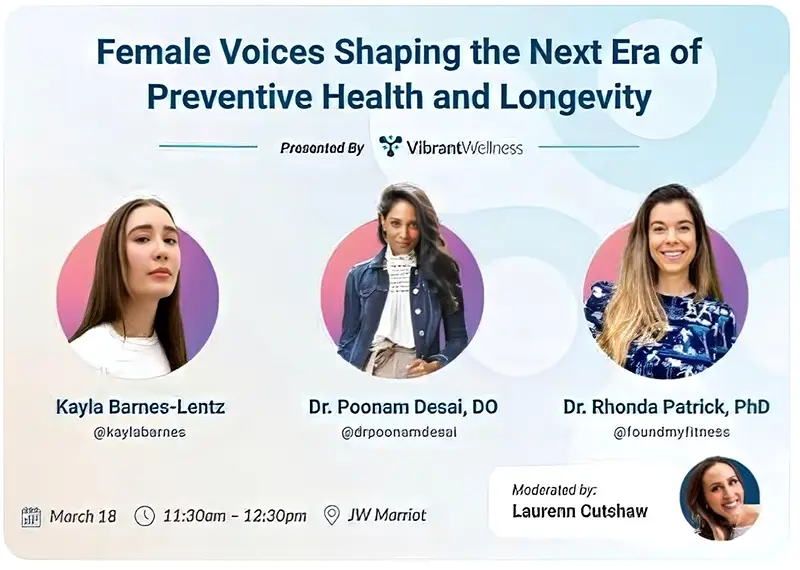 Female Voices Shaping the Next Era of Preventive Health and Longevity

Presented By VibrantWellness

Kayla Barnes-Lentz
@kaylabarnes

Dr. Poonam Desai, DO
@drpoonamdesai

Dr. Rhonda Patrick, PhD
@foundmyfitness

March 18 11:30am – 12:30pm JW Marriot

Moderated by:
Laurenn Cutshaw